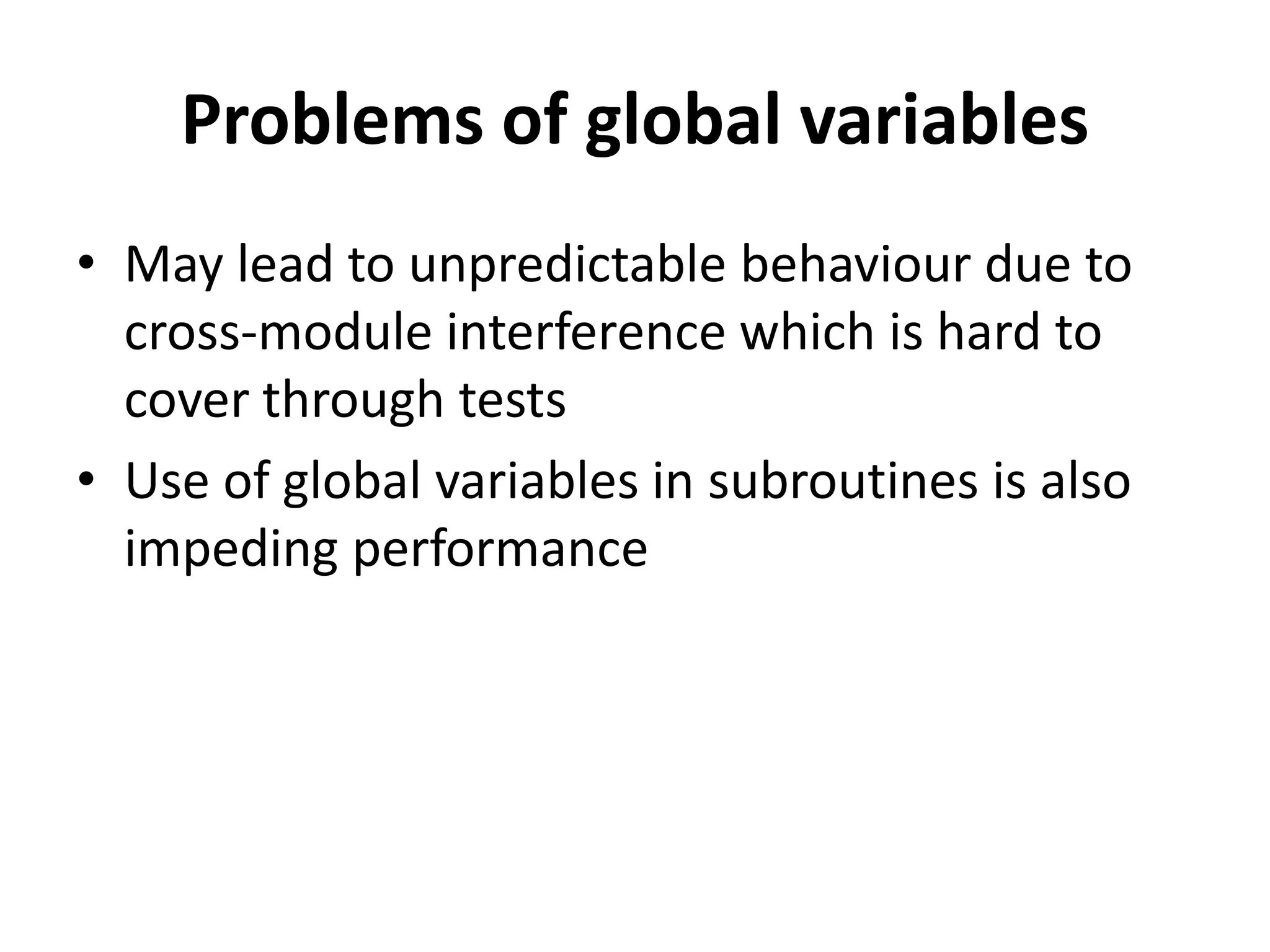 Problems of global variables

• May lead to unpredictable behaviour due to cross-module interference which is hard to cover through tests

• Use of global variables in subroutines is also impeding performance